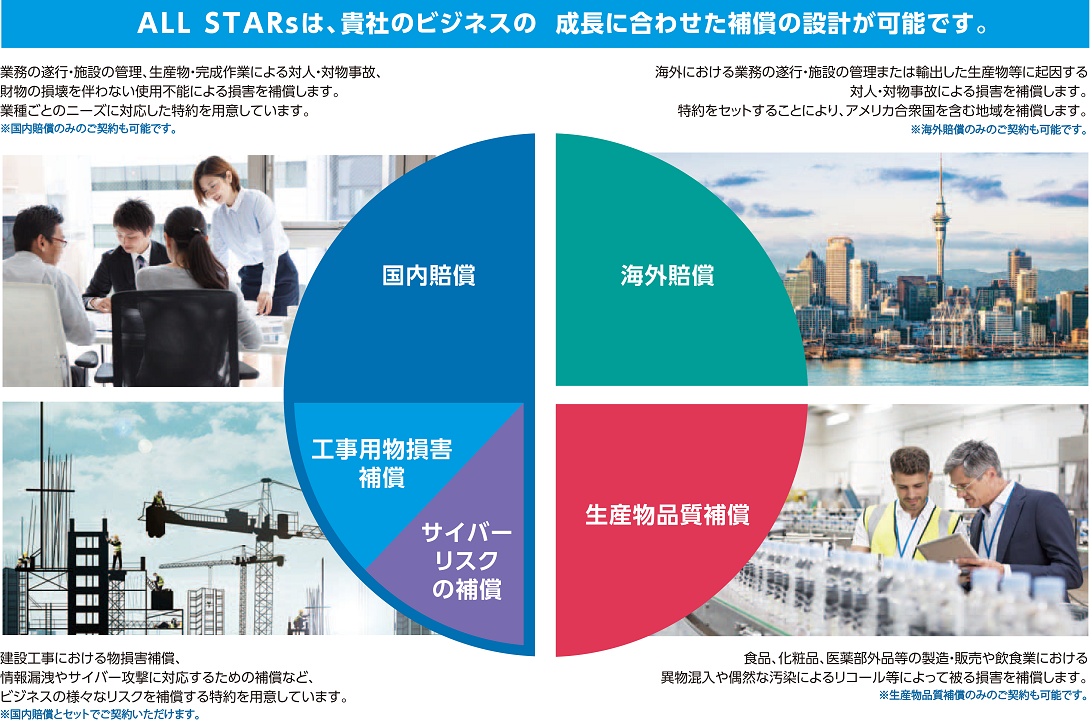 ALL STARsは、貴社のビジネスの　成長に合わせた補償の設計が可能です。

業務の遂行・施設の管理、生産物・完成作業による対人・対物事故、財物の損壊を伴わない使用不能による損害を補償します。業種ごとのニーズに対応した特約を用意しています。
※国内賠償のみのご契約も可能です。

海外における業務の遂行・施設の管理または輸出した生産物等に起因する対人・対物事故による損害を補償します。特約をセットすることにより、アメリカ合衆国を含む地域を補償します。
※海外賠償のみのご契約も可能です。

国内賠償

海外賠償

工事用物損害補償

サイバーリスクの補償

生産物品質補償

建設工事における物損害補償、情報漏洩やサイバー攻撃に対応するための補償など、ビジネスの様々なリスクを補償する特約を用意しています。
※国内賠償とセットでご契約いただけます。

食品、化粧品、医薬部外品等の製造・販売や飲食業における異物混入や偶然な汚染によるリコール等によって被る損害を補償します。
※生産物品質補償のみのご契約も可能です。